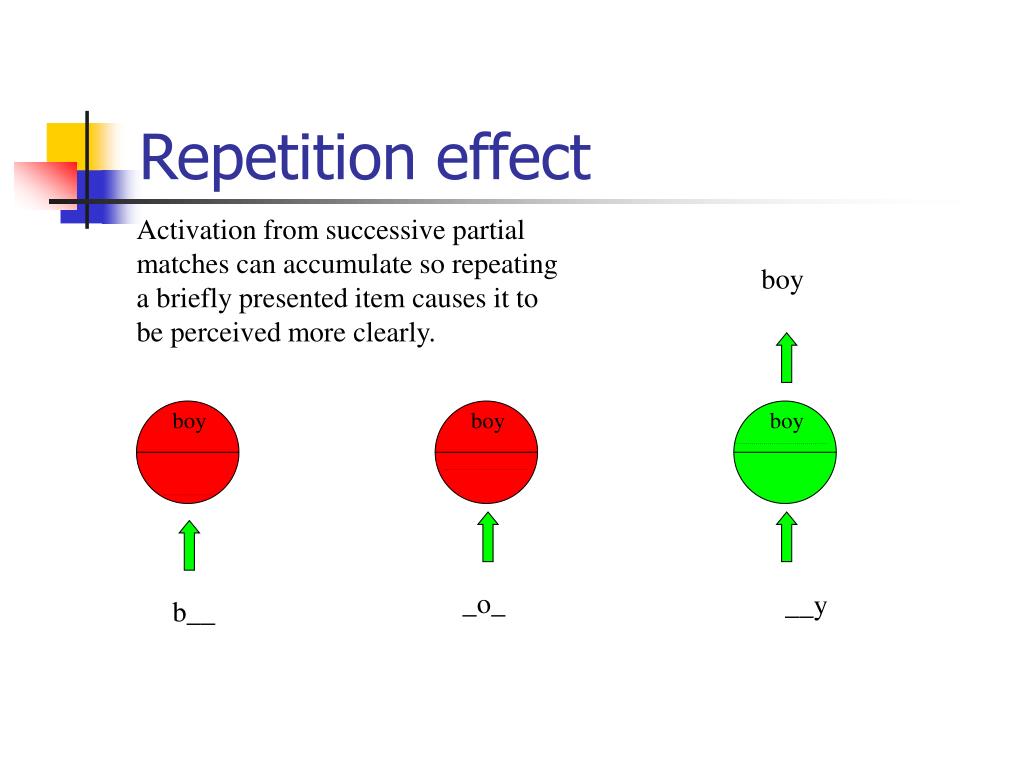 Repetition effect

Activation from successive partial matches can accumulate so repeating a briefly presented item causes it to be perceived more clearly.

boy

boy

boy

boy

b__

_o_

__y